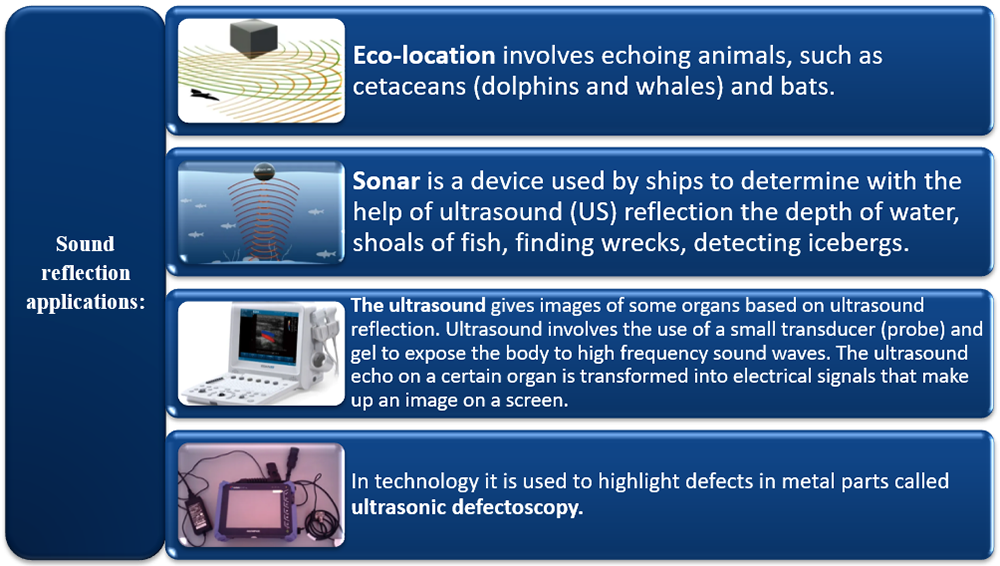 Sound reflection applications:

Eco-location involves echoing animals, such as cetaceans (dolphins and whales) and bats.

Sonar is a device used by ships to determine with the help of ultrasound (US) reflection the depth of water, shoals of fish, finding wrecks, detecting icebergs.

The ultrasound gives images of some organs based on ultrasound reflection. Ultrasound involves the use of a small transducer (probe) and gel to expose the body to high frequency sound waves. The ultrasound echo on a certain organ is transformed into electrical signals that make up an image on a screen.

In technology it is used to highlight defects in metal parts called ultrasonic defectoscopy.